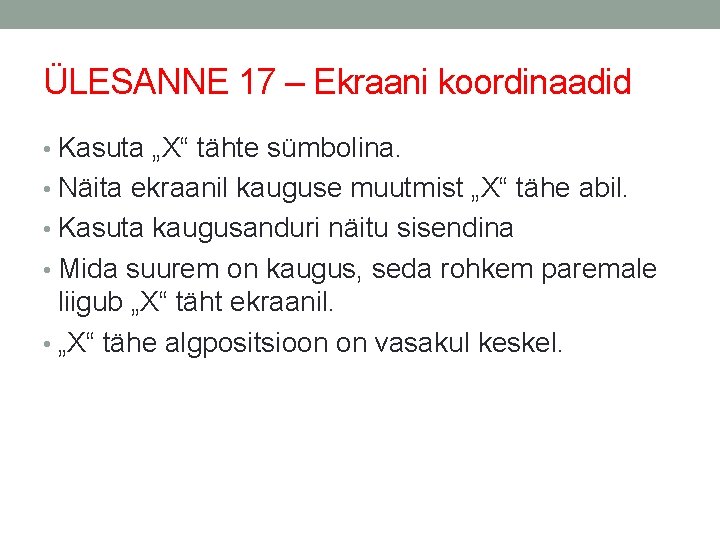 ÜLESANNE 17 – Ekraani koordinaadid

• Kasuta „X“ tähte sümbolina.
• Näita ekraanil kauguse muutmist „X“ tähe abil.
• Kasuta kaugusanduri näitu sisendina
• Mida suurem on kaugus, seda rohkem paremale liigub „X“ täht ekraanil.
• „X“ tähe algpositsioon on vasakul keskel.